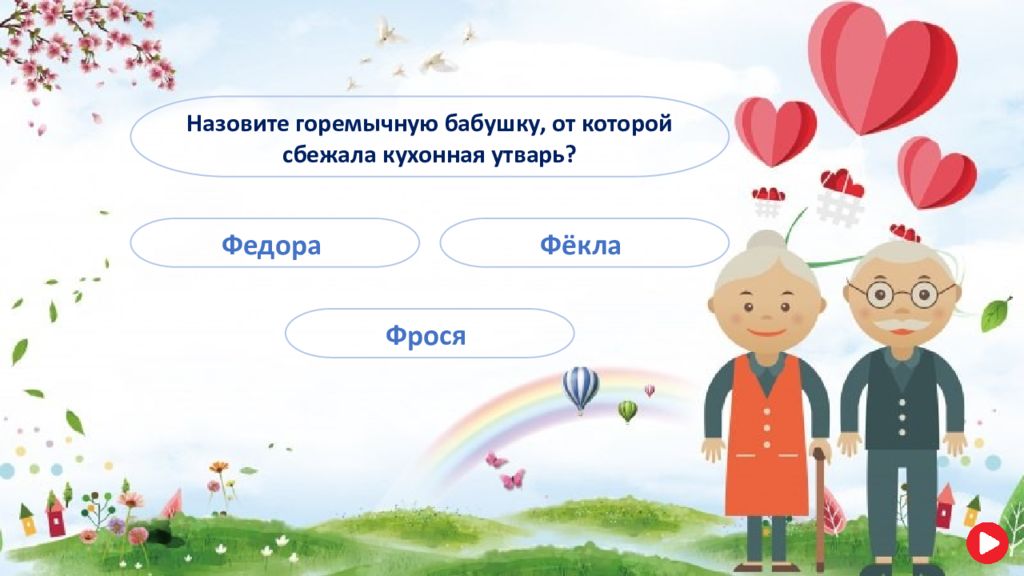 Назовите горемычную бабушку, от которой сбежала кухонная утварь?

Федора

Фёкла

Фрося